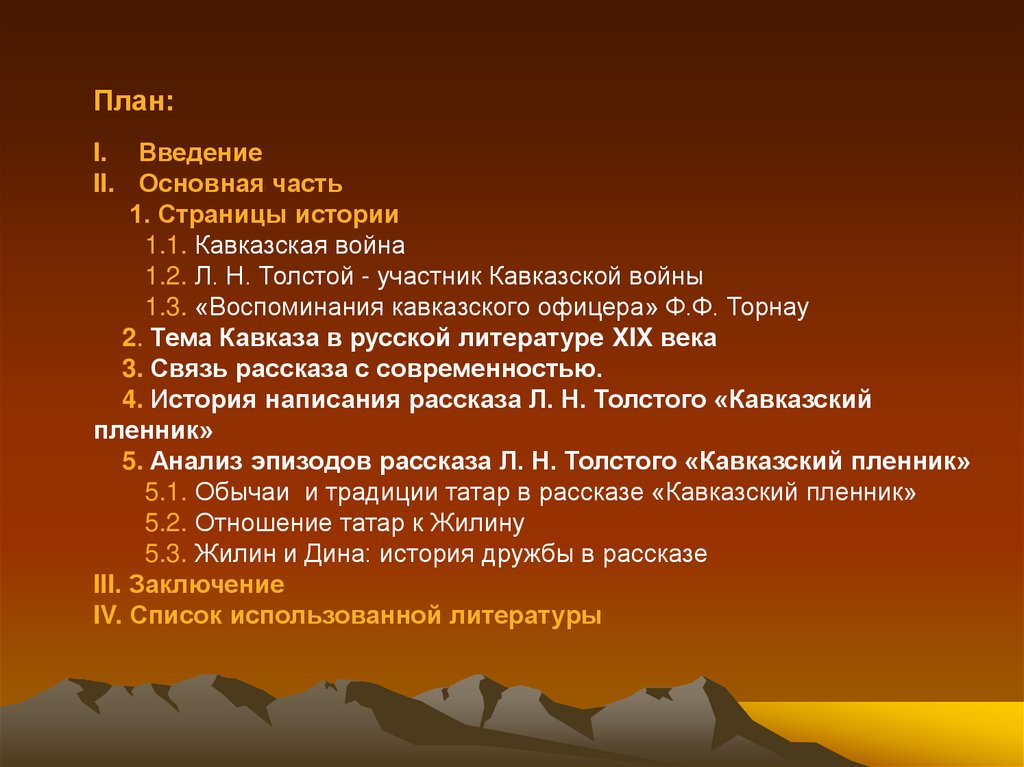 План:

I. Введение
II. Основная часть
1. Страницы истории
1.1. Кавказская война
1.2. Л. Н. Толстой - участник Кавказской войны
1.3. «Воспоминания кавказского офицера» Ф.Ф. Торнау
2. Тема Кавказа в русской литературе XIX века
3. Связь рассказа с современностью.
4. История написания рассказа Л. Н. Толстого «Кавказский пленник»
5. Анализ эпизодов рассказа Л. Н. Толстого «Кавказский пленник»
5.1. Обычаи и традиции татар в рассказе «Кавказский пленник»
5.2. Отношение татар к Жилину
5.3. Жилин и Дина: история дружбы в рассказе
III. Заключение
IV. Список использованной литературы